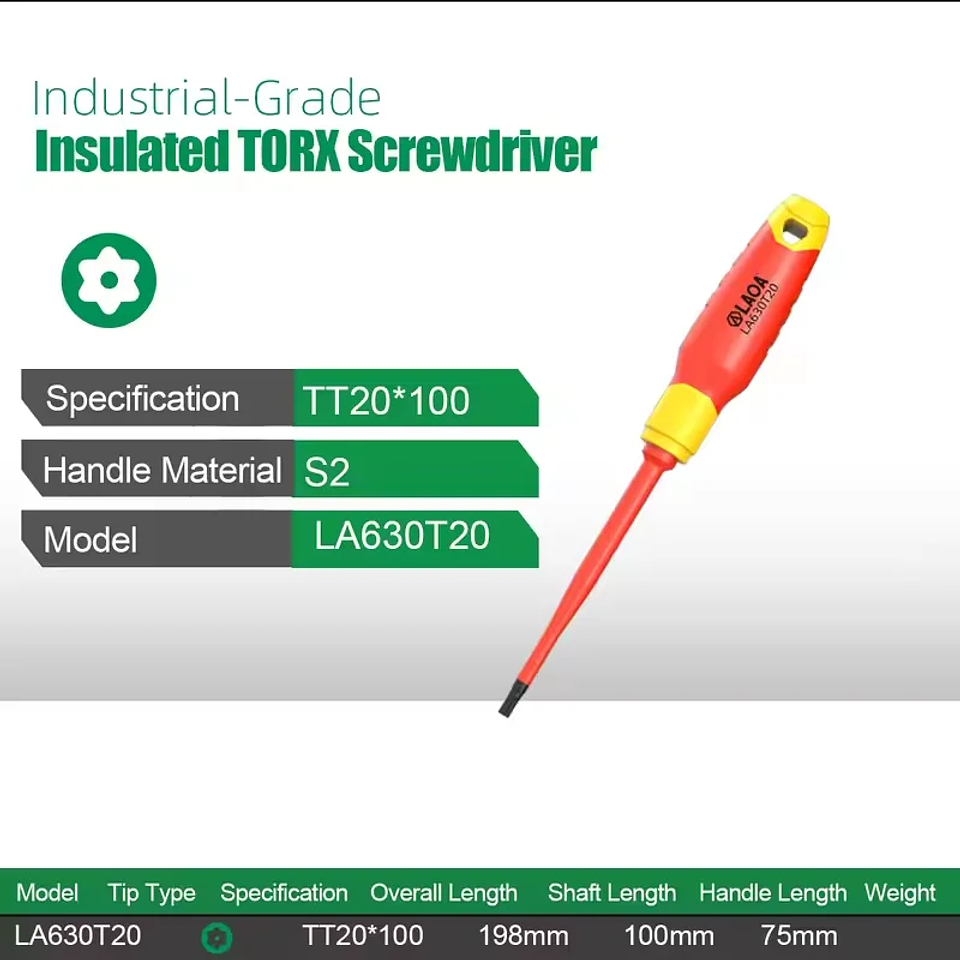 Industrial-Grade
Insulated TORX Screwdriver

| Specification | TT20*100 |
|---|---|
| Handle Material | S2 |
| Model | LA630T20 |

LAOA
LA630T20

| Model | Tip Type | Specification | Overall Length | Shaft Length | Handle Length | Weight |
|---|---|---|---|---|---|---|
| LA630T20 | | TT20*100 | 198mm | 100mm | 75mm | |